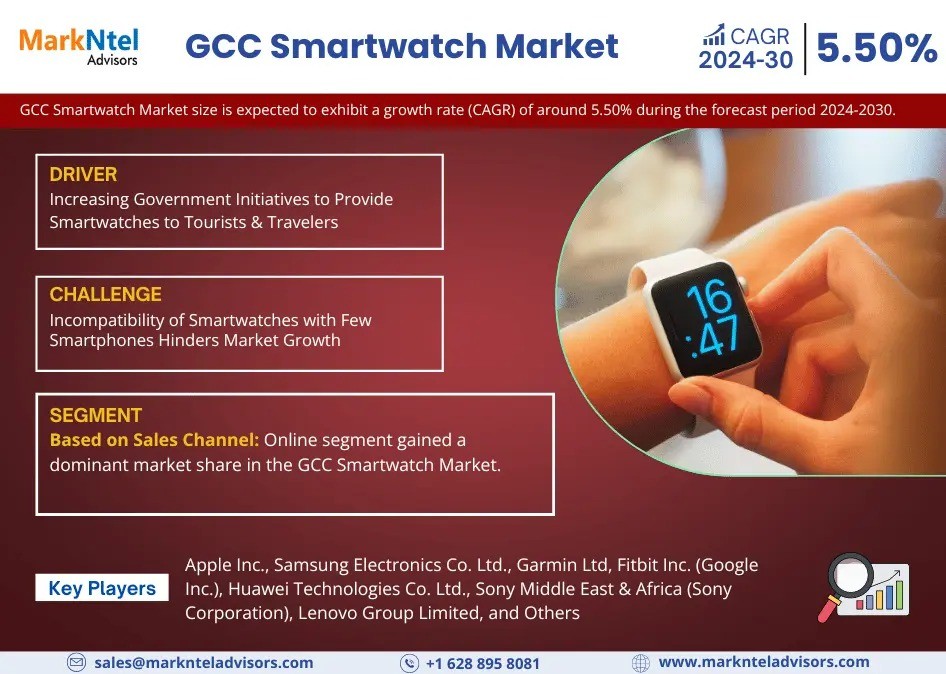 MarkNtel Advisors

GCC Smartwatch Market

CAGR 2024-30

5.50%

GCC Smartwatch Market size is expected to exhibit a growth rate (CAGR) of around 5.50% during the forecast period 2024-2030.

DRIVER
Increasing Government Initiatives to Provide Smartwatches to Tourists & Travelers

CHALLENGE
Incompatibility of Smartwatches with Few Smartphones Hinders Market Growth

SEGMENT
Based on Sales Channel: Online segment gained a dominant market share in the GCC Smartwatch Market.

16
:47

Key Players

Apple Inc., Samsung Electronics Co. Ltd., Garmin Ltd, Fitbit Inc. (Google Inc.), Huawei Technologies Co. Ltd., Sony Middle East & Africa (Sony Corporation), Lenovo Group Limited, and Others

sales@marknteladvisors.com

+1 628 895 8081

www.marknteladvisors.com